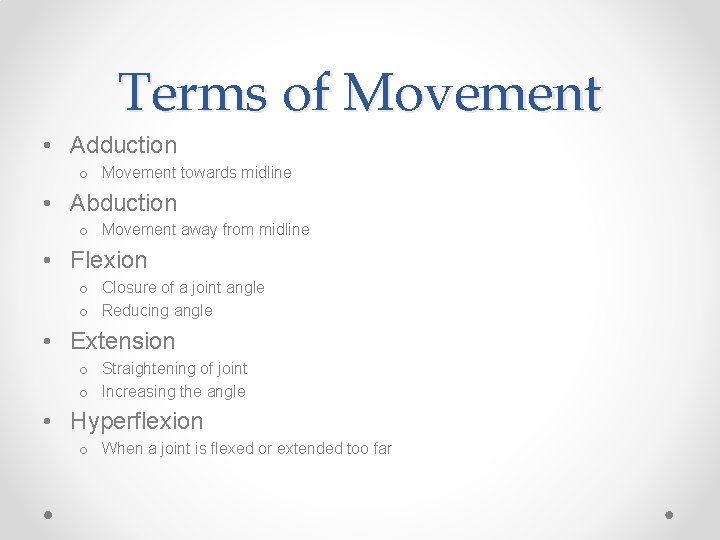 Terms of Movement

• Adduction
  o Movement towards midline
• Abduction
  o Movement away from midline
• Flexion
  o Closure of a joint angle
  o Reducing angle
• Extension
  o Straightening of joint
  o Increasing the angle
• Hyperflexion
  o When a joint is flexed or extended too far